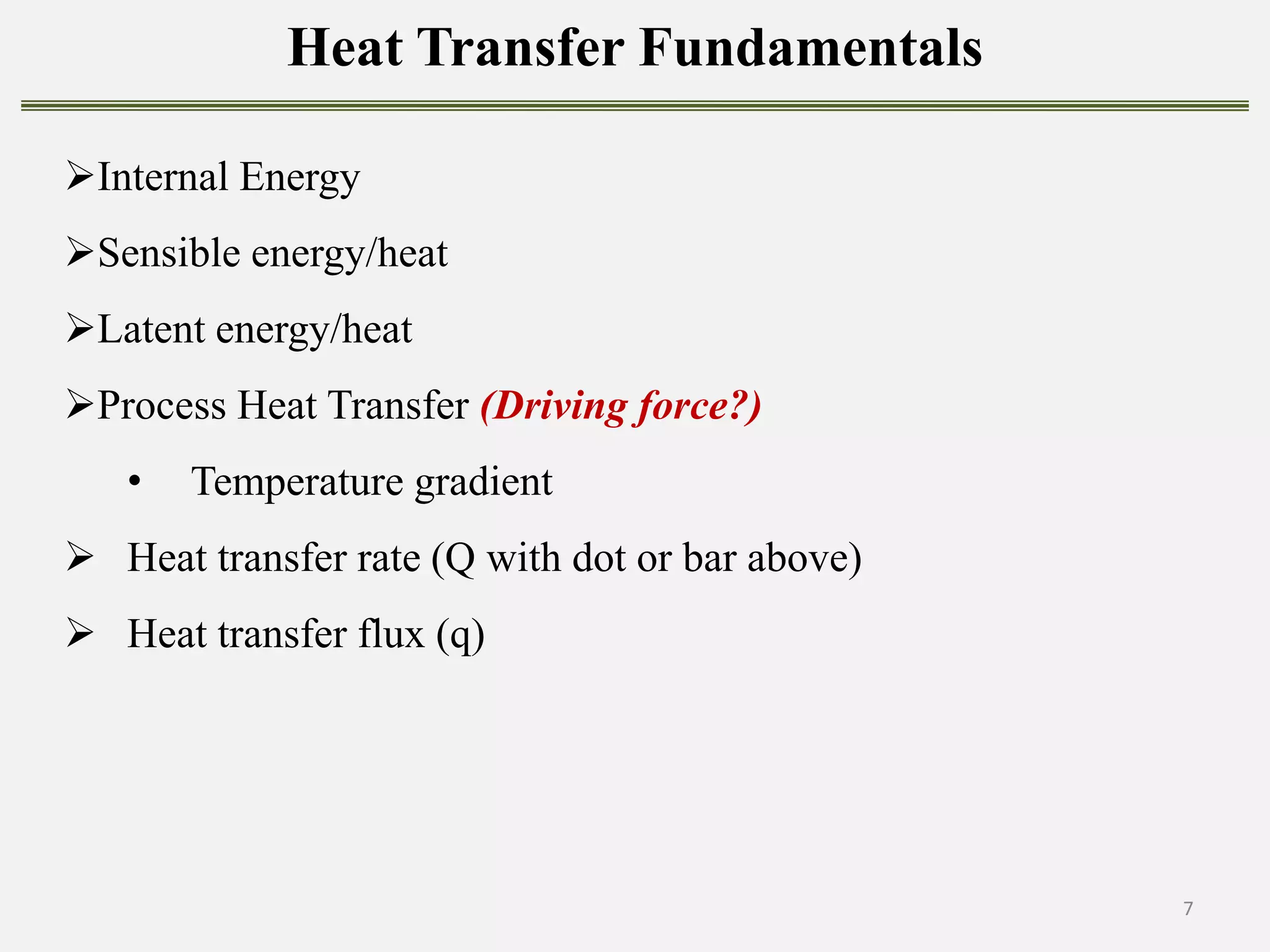 Heat Transfer Fundamentals

➢Internal Energy

➢Sensible energy/heat

➢Latent energy/heat

➢Process Heat Transfer (Driving force?)

• Temperature gradient

➢ Heat transfer rate (Q with dot or bar above)

➢ Heat transfer flux (q)

7